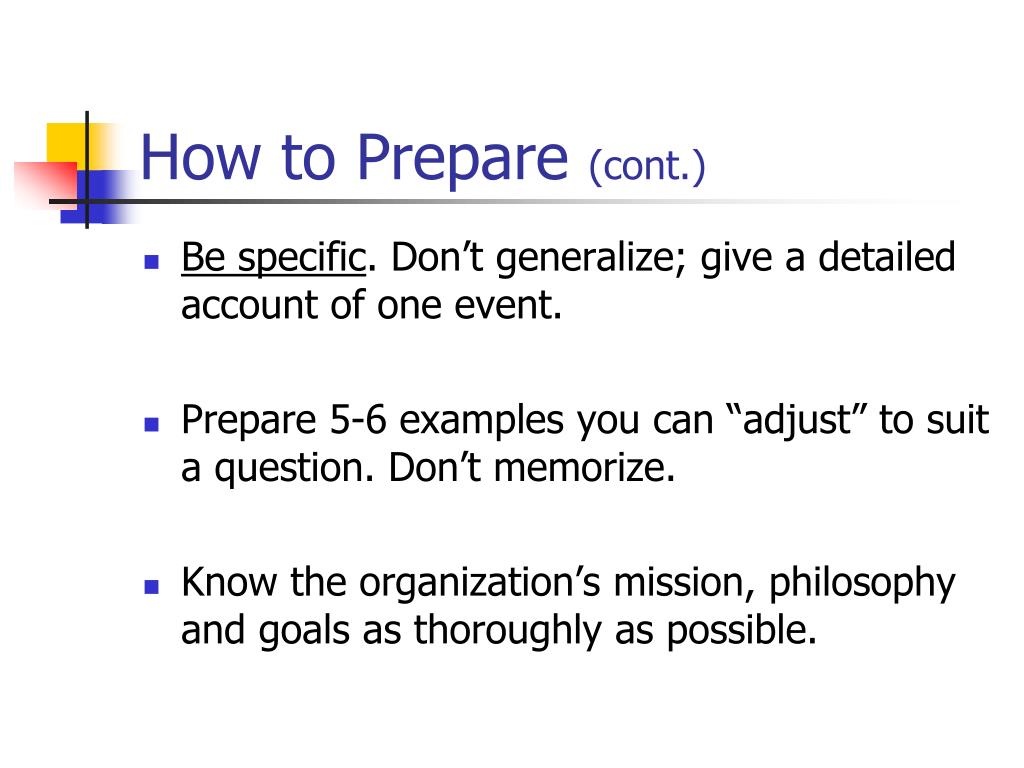 How to Prepare (cont.)

- Be specific. Don’t generalize; give a detailed account of one event.

- Prepare 5-6 examples you can “adjust” to suit a question. Don’t memorize.

- Know the organization’s mission, philosophy and goals as thoroughly as possible.